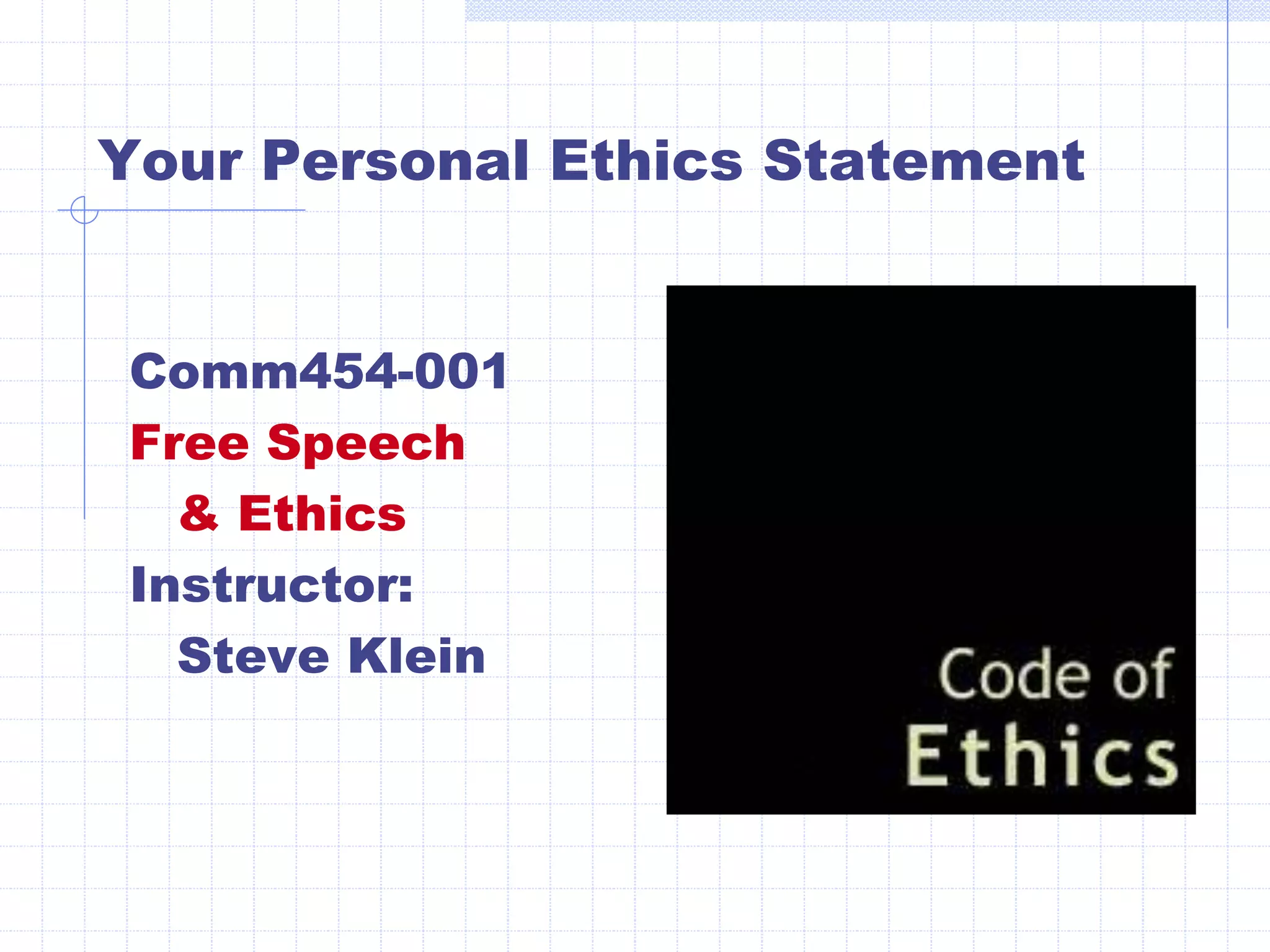 Your Personal Ethics Statement

Comm454-001
Free Speech & Ethics
Instructor: Steve Klein

Code of Ethics